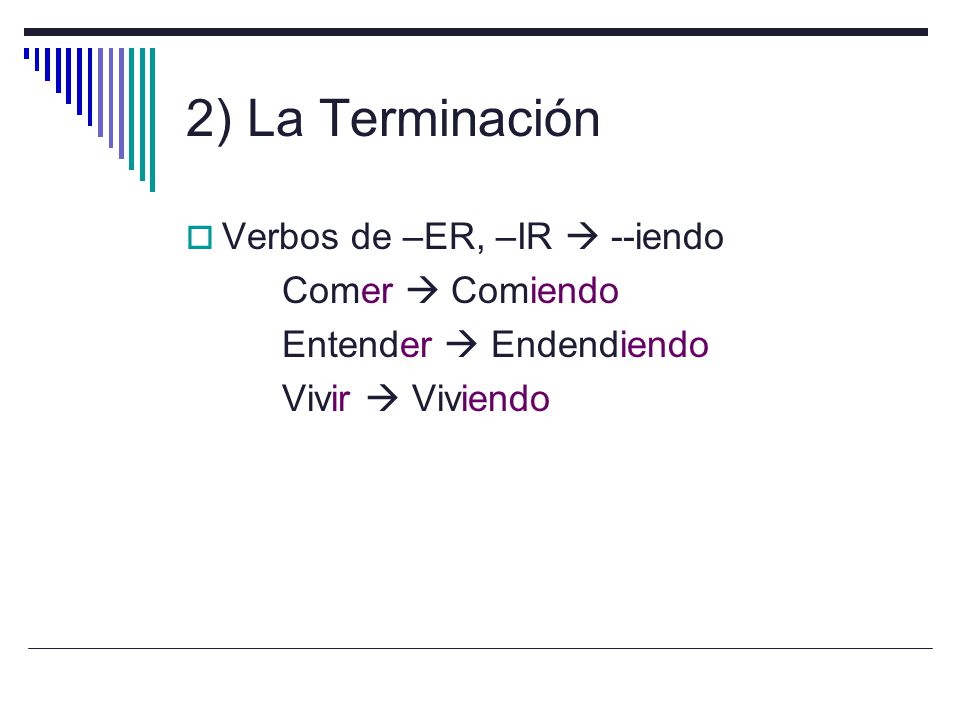 2) La Terminación

Verbos de –ER, –IR → --iendo

Comer → Comiendo

Entender → Endendiendo

Vivir → Viviendo